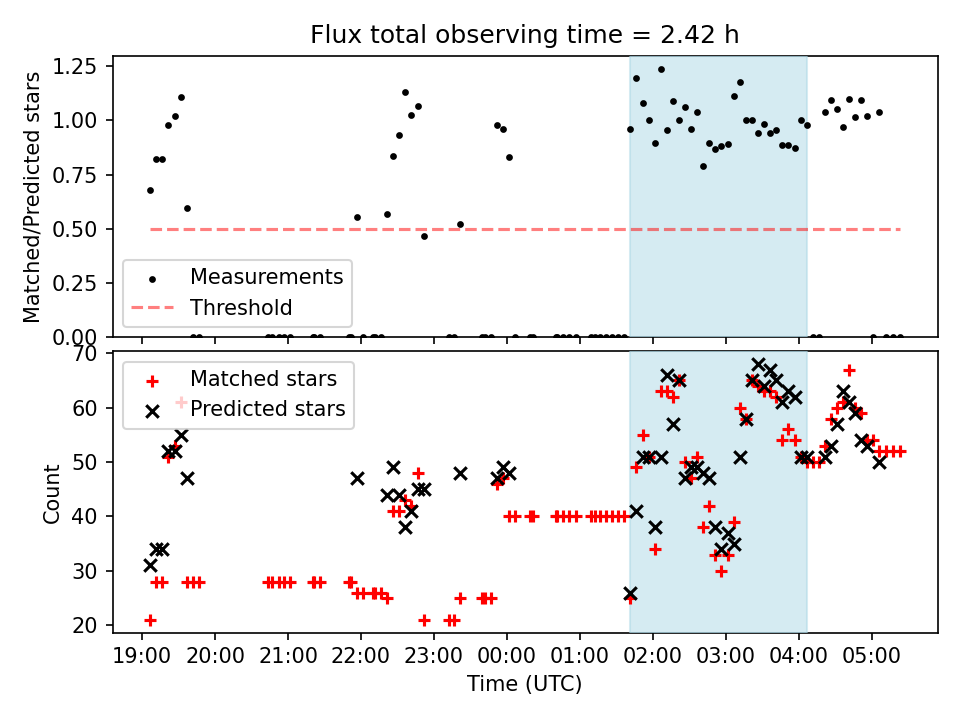 Flux total observing time = 2.42 h

Matched/Predicted stars

1.25
1.00
0.75
0.50
0.25
0.00

Measurements
Threshold

Count

70
60
50
40
30
20

Matched stars
Predicted stars

19:00 20:00 21:00 22:00 23:00 00:00 01:00 02:00 03:00 04:00 05:00

Time (UTC)